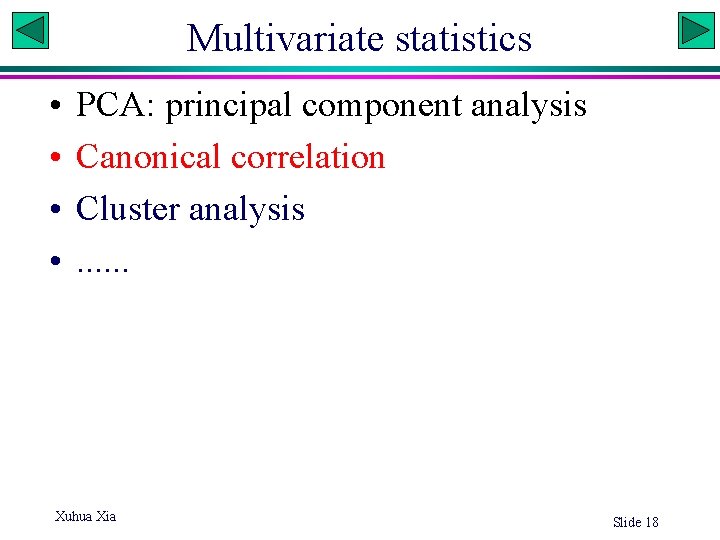 Multivariate statistics

• PCA: principal component analysis
• Canonical correlation
• Cluster analysis
• ......

Xuhua Xia

Slide 18